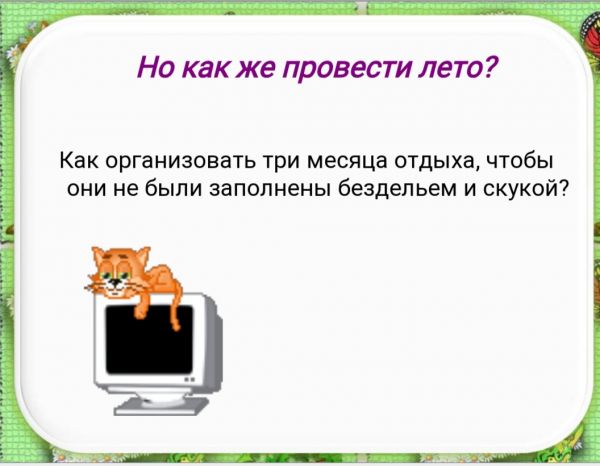 Но как же провести лето?

Как организовать три месяца отдыха, чтобы они не были заполнены бездельем и скукой?